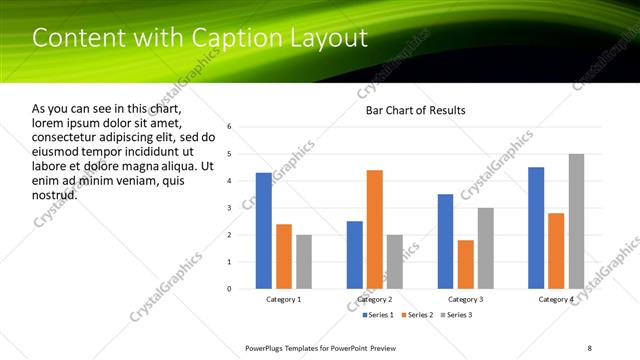 Content with Caption Layout

As you can see in this chart, lorem ipsum dolor sit amet, consectetur adipiscing elit, sed do eiusmod tempor incididunt ut labore et dolore magna aliqua. Ut enim ad minim veniam, quis nostrud.

Bar Chart of Results

6
5
4
3
2
1
0

Category 1
Category 2
Category 3
Category 4

Series 1 Series 2 Series 3

CrystalGraphics

PowerPlugs Templates for PowerPoint Preview

8